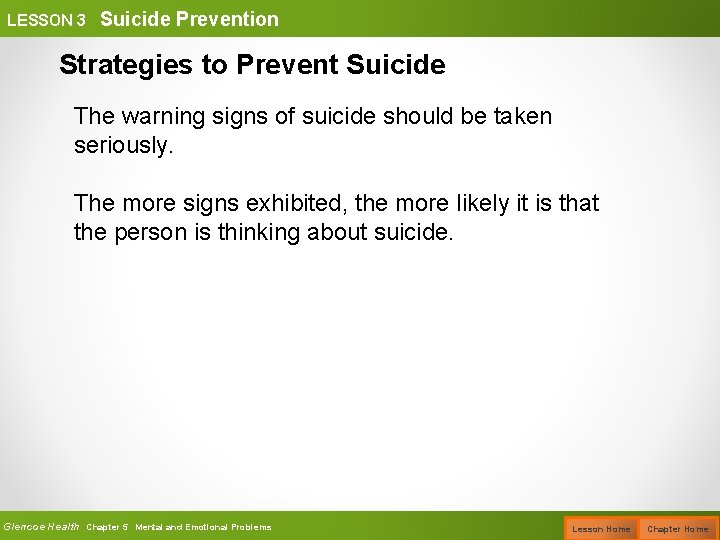 LESSON 3 Suicide Prevention

Strategies to Prevent Suicide

The warning signs of suicide should be taken seriously.

The more signs exhibited, the more likely it is that the person is thinking about suicide.

Glencoe Health Chapter 5 Mental and Emotional Problems

Lesson Home

Chapter Home